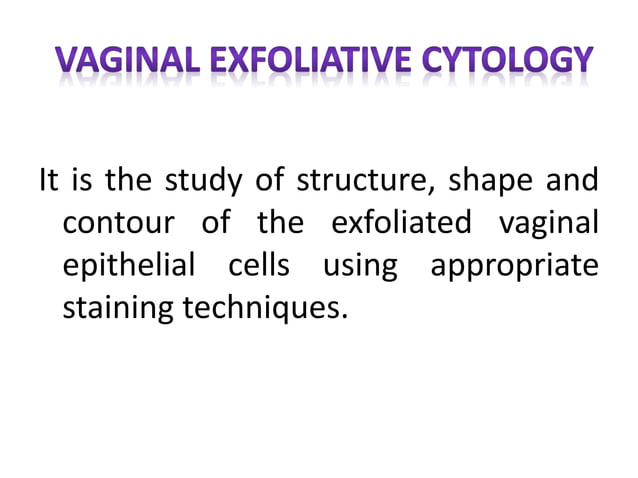 VAGINAL EXFOLIATIVE CYTOLOGY

It is the study of structure, shape and contour of the exfoliated vaginal epithelial cells using appropriate staining techniques.